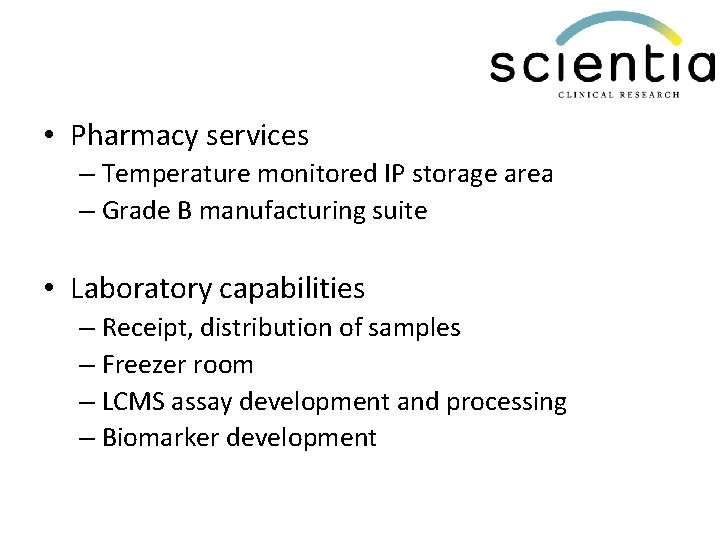 scientia
CLINICAL RESEARCH

• Pharmacy services
– Temperature monitored IP storage area
– Grade B manufacturing suite

• Laboratory capabilities
– Receipt, distribution of samples
– Freezer room
– LCMS assay development and processing
– Biomarker development